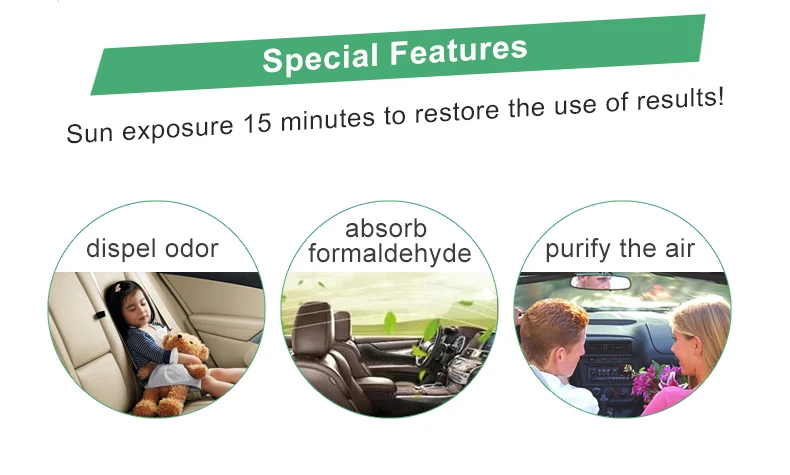 Special Features

Sun exposure 15 minutes to restore the use of results!

dispel odor

absorb formaldehyde

purify the air